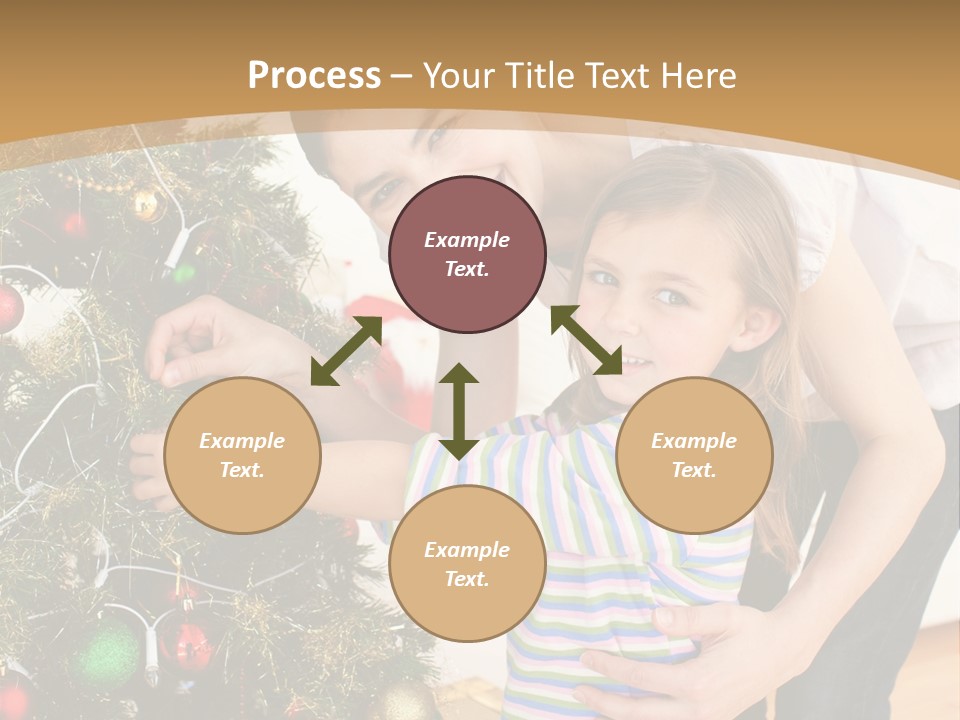 Process – Your Title Text Here

Example Text.

Example Text.

Example Text.

Example Text.